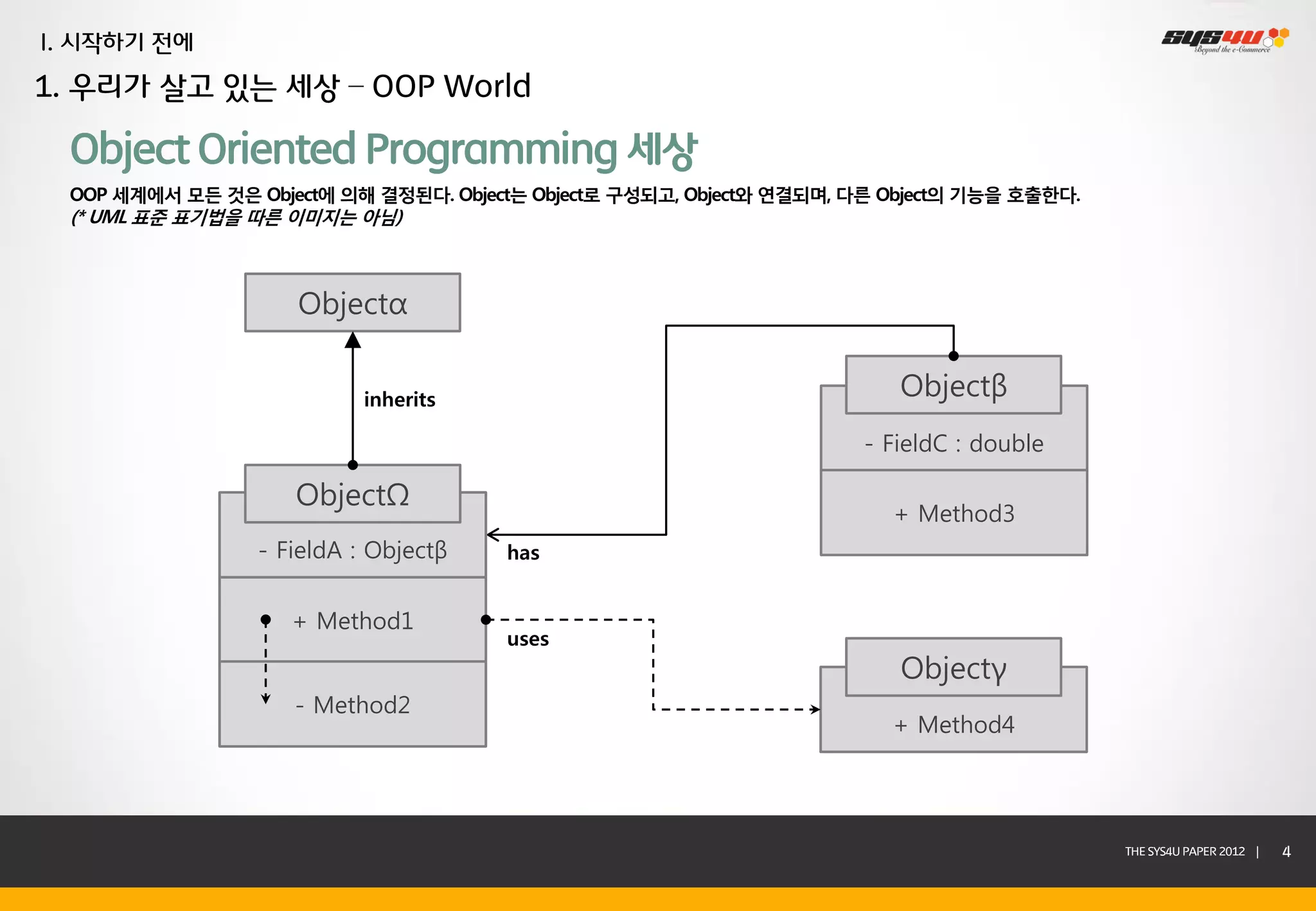 I. 시작하기 전에

SYS4U Beyond the e-Commerce

1. 우리가 살고 있는 세상 – OOP World

Object Oriented Programming 세상

OOP 세계에서 모든 것은 Object에 의해 결정된다. Object는 Object로 구성되고, Object와 연결되며, 다른 Object의 기능을 호출한다.
(* UML 표준 표기법을 따른 이미지는 아님)

Objectα

inherits

ObjectΩ

- FieldA : Objectβ

+ Method1

- Method2

has

uses

Objectβ

- FieldC : double

+ Method3

Objectγ

+ Method4

THE SYS4U PAPER 2012 | 4